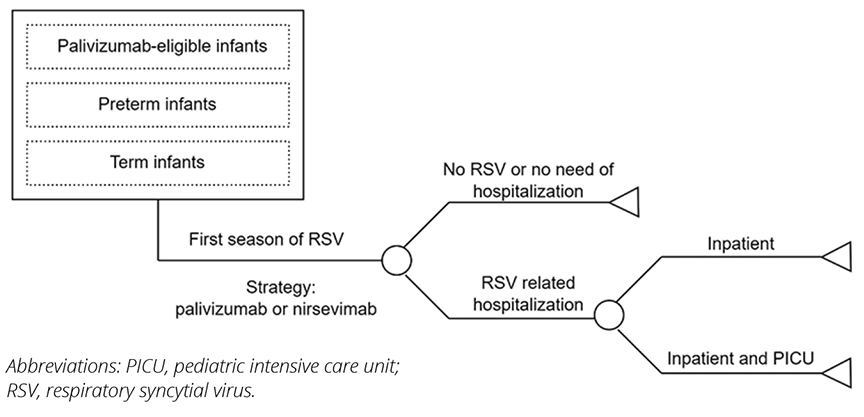 Palivizumab-eligible infants

Preterm infants

Term infants

First season of RSV

Strategy: palivizumab or nirsevimab

No RSV or no need of hospitalization

RSV related hospitalization

Inpatient

Inpatient and PICU

Abbreviations: PICU, pediatric intensive care unit; RSV, respiratory syncytial virus.